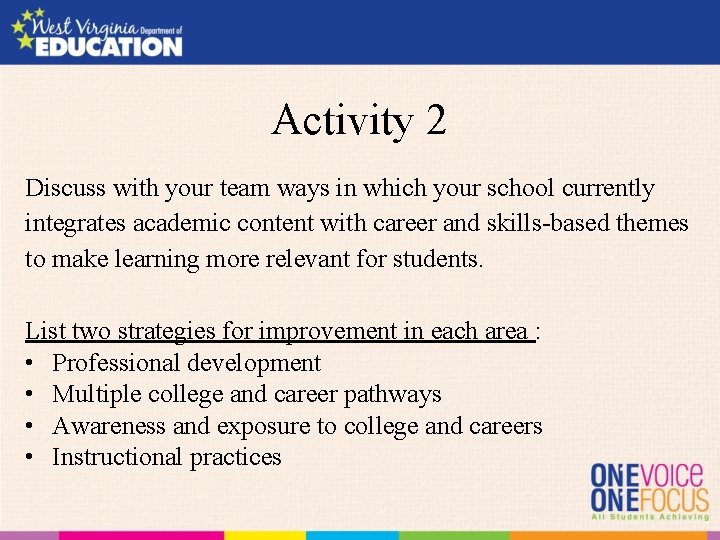 West Virginia Department of EDUCATION

Activity 2

Discuss with your team ways in which your school currently integrates academic content with career and skills-based themes to make learning more relevant for students.

List two strategies for improvement in each area :
• Professional development
• Multiple college and career pathways
• Awareness and exposure to college and careers
• Instructional practices

ONE VOICE
ONE FOCUS
All Students Achieving